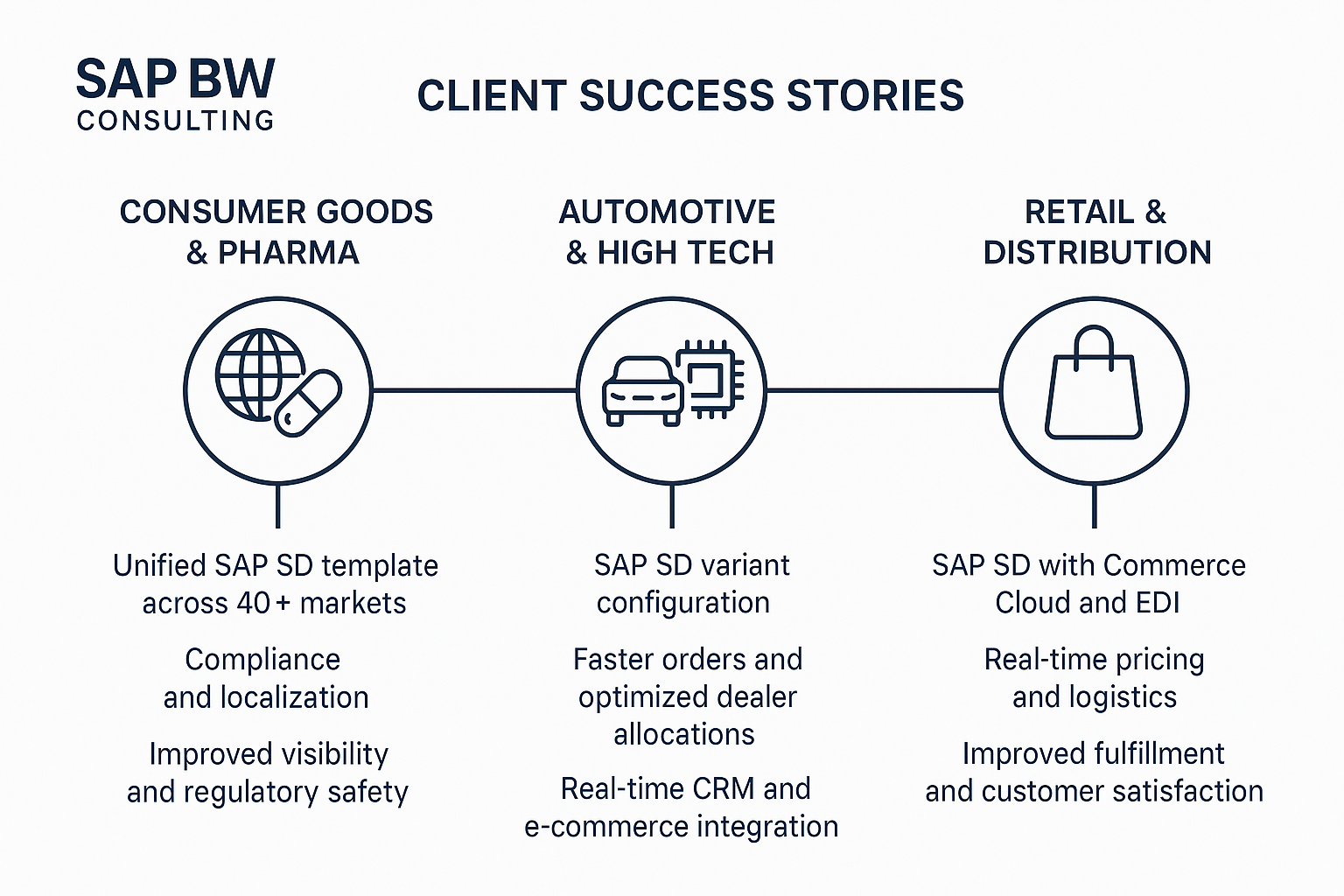 SAP BW
CONSULTING

CLIENT SUCCESS STORIES

CONSUMER GOODS & PHARMA

Unified SAP SD template across 40+ markets

Compliance and localization

Improved visibility and regulatory safety

AUTOMOTIVE & HIGH TECH

SAP SD variant configuration

Faster orders and optimized dealer allocations

Real-time CRM and e-commerce integration

RETAIL & DISTRIBUTION

SAP SD with Commerce Cloud and EDI

Real-time pricing and logistics

Improved fulfillment and customer satisfaction